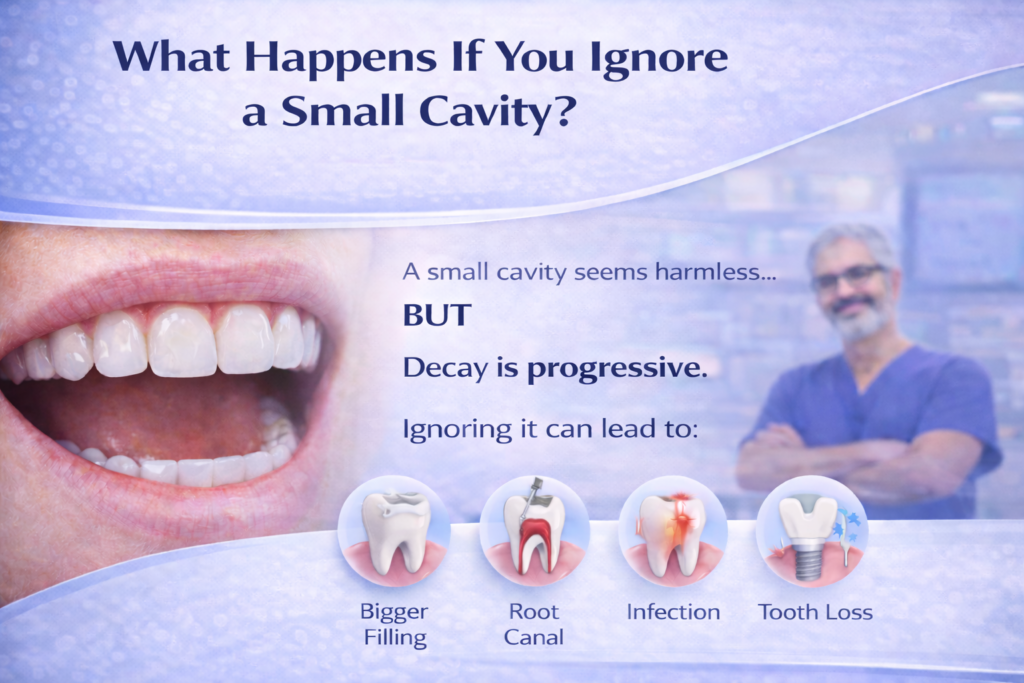 What Happens If You Ignore a Small Cavity?

A small cavity seems harmless...

BUT

Decay is progressive.

Ignoring it can lead to:

Bigger Filling

Root Canal

Infection

Tooth Loss